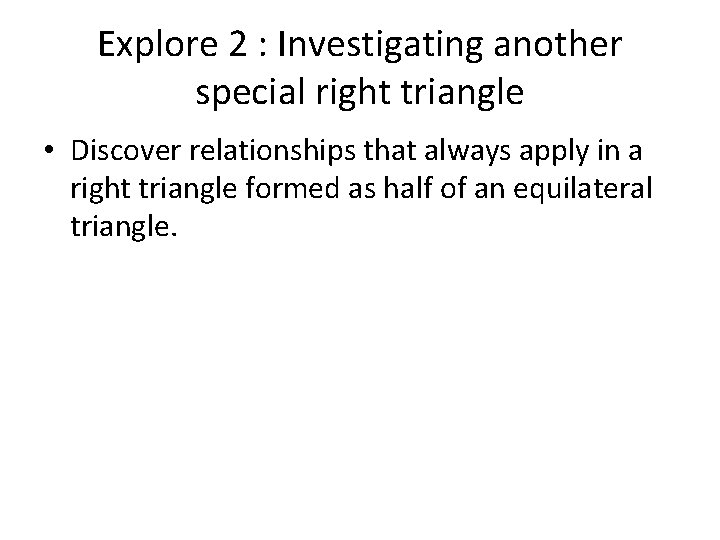 Explore 2 : Investigating another special right triangle

• Discover relationships that always apply in a right triangle formed as half of an equilateral triangle.